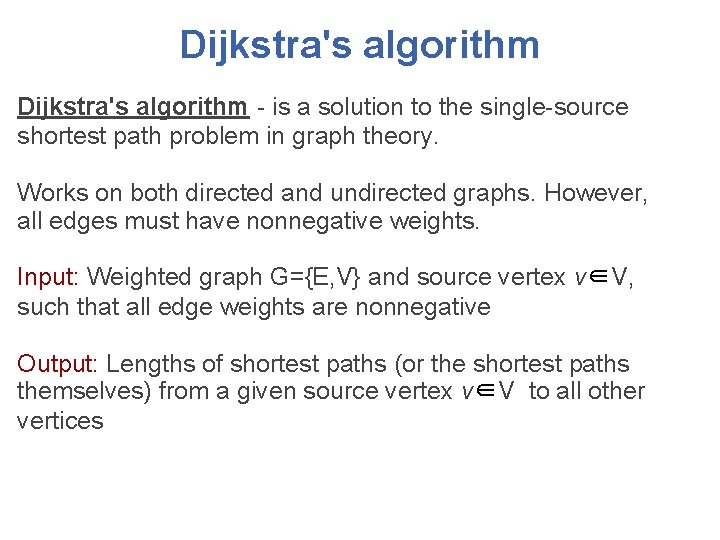 Dijkstra's algorithm

Dijkstra's algorithm - is a solution to the single-source shortest path problem in graph theory.

Works on both directed and undirected graphs. However, all edges must have nonnegative weights.

Input: Weighted graph G={E,V} and source vertex $v \in V$, such that all edge weights are nonnegative

Output: Lengths of shortest paths (or the shortest paths themselves) from a given source vertex $v \in V$ to all other vertices